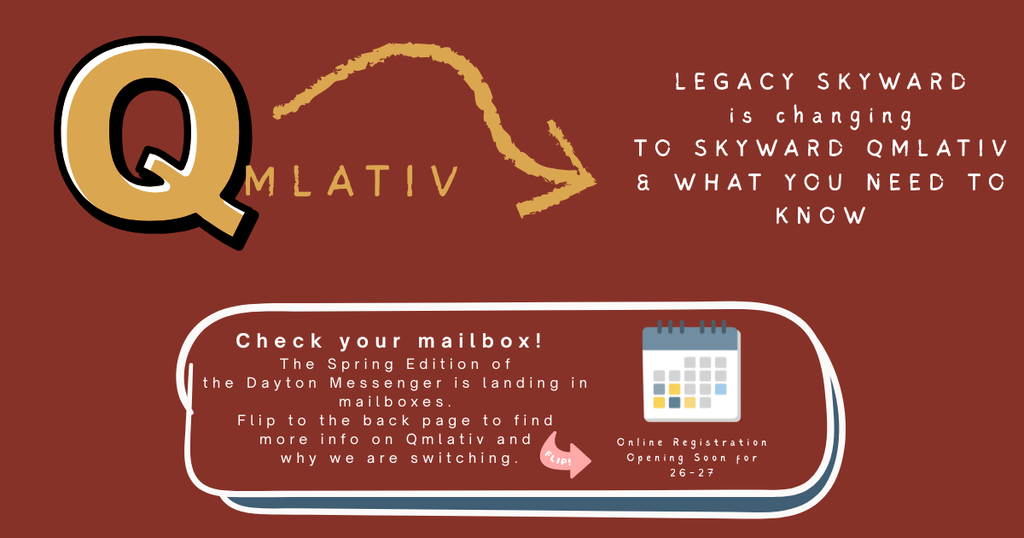 QMLATIV

LEGACY SKYWARD
is changing
TO SKYWARD QMLATIV
& WHAT YOU NEED TO KNOW

Check your mailbox!
The Spring Edition of the Dayton Messenger is landing in mailboxes.
Flip to the back page to find more info on Qmlativ and why we are switching.

FLIP!

Online Registration Opening Soon for 26-27